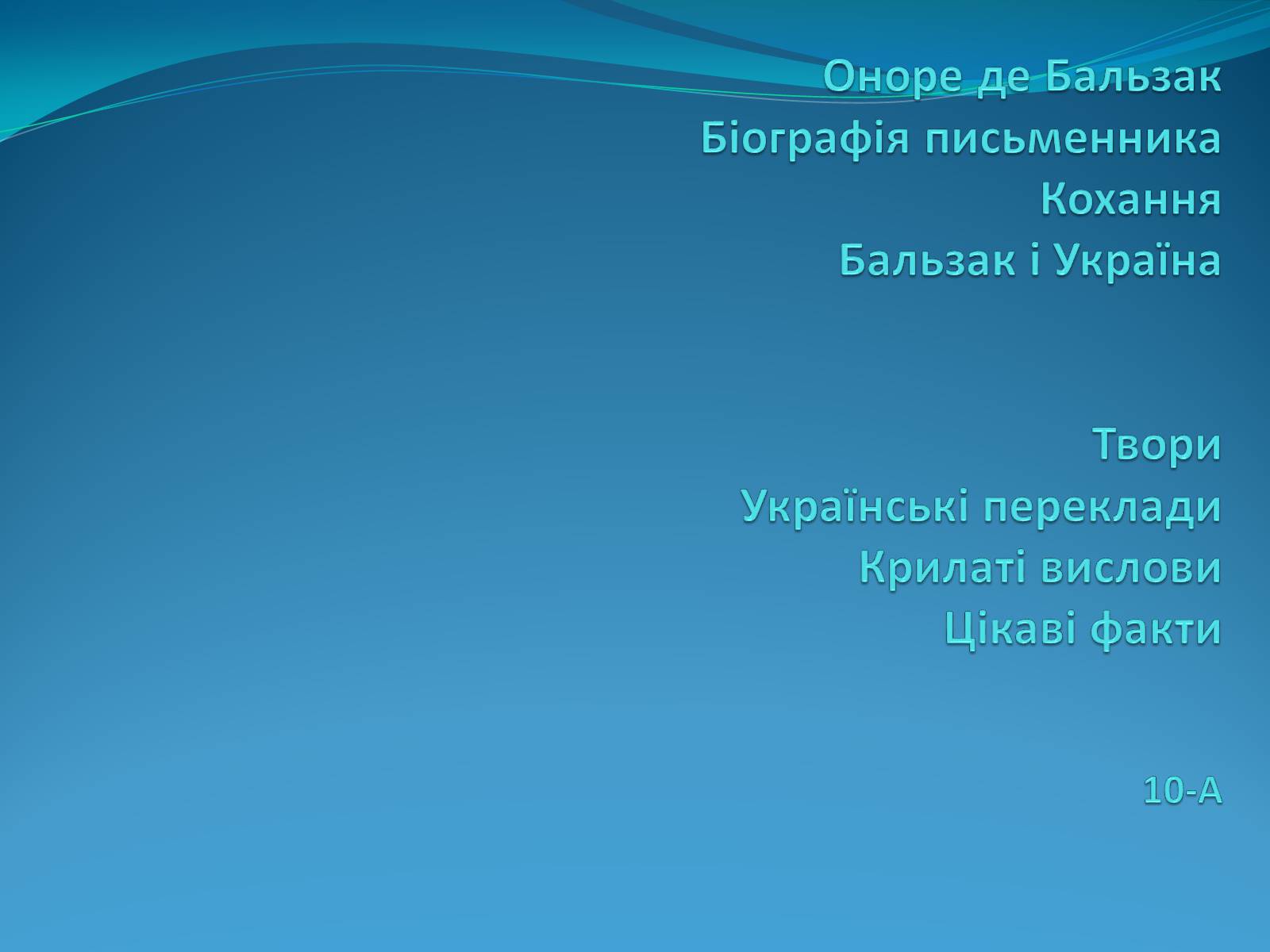 Оноре де Бальзак
Біографія письменника
Кохання
Бальзак і Україна

Твори
Українські переклади
Крилаті вислови
Цікаві факти

10-А